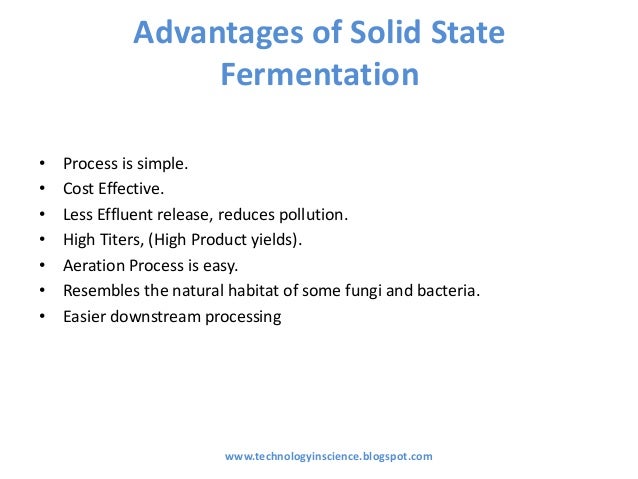 Advantages of Solid State Fermentation

• Process is simple.
• Cost Effective.
• Less Effluent release, reduces pollution.
• High Titers, (High Product yields).
• Aeration Process is easy.
• Resembles the natural habitat of some fungi and bacteria.
• Easier downstream processing

www.technologyinscience.blogspot.com